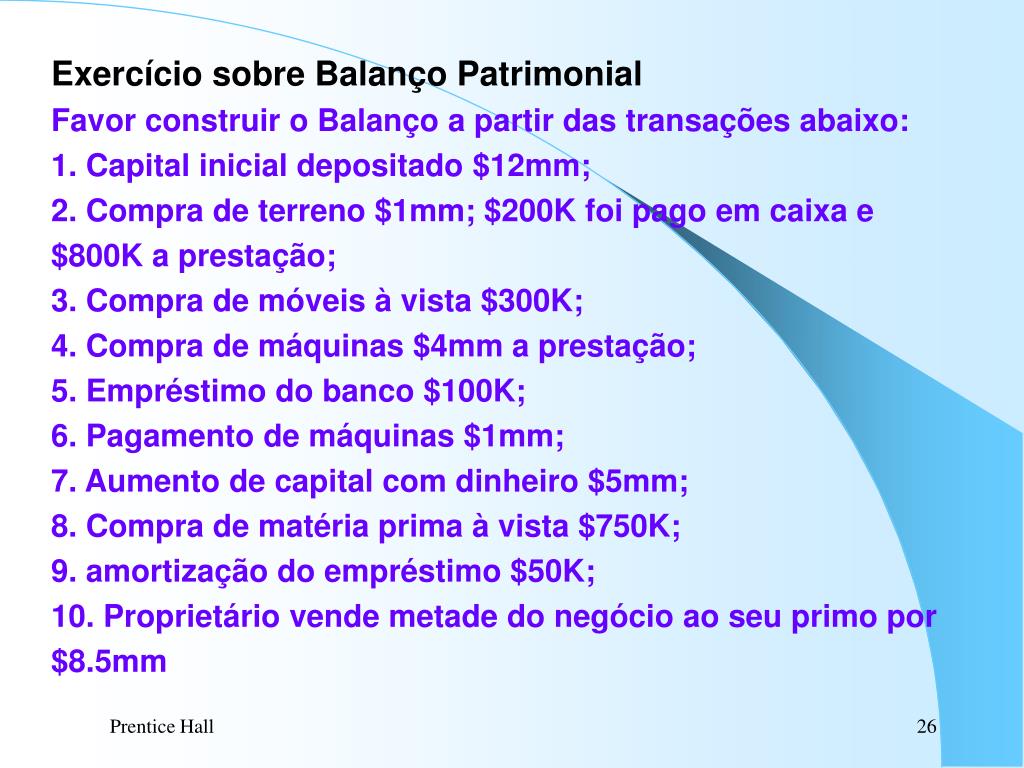 Exercício sobre Balanço Patrimonial

Favor construir o Balanço a partir das transações abaixo:

1. Capital inicial depositado \$12mm;

2. Compra de terreno \$1mm; \$200K foi pago em caixa e \$800K a prestação;

3. Compra de móveis à vista \$300K;

4. Compra de máquinas \$4mm a prestação;

5. Empréstimo do banco \$100K;

6. Pagamento de máquinas \$1mm;

7. Aumento de capital com dinheiro \$5mm;

8. Compra de matéria prima à vista \$750K;

9. amortização do empréstimo \$50K;

10. Proprietário vende metade do negócio ao seu primo por \$8.5mm

Prentice Hall

26